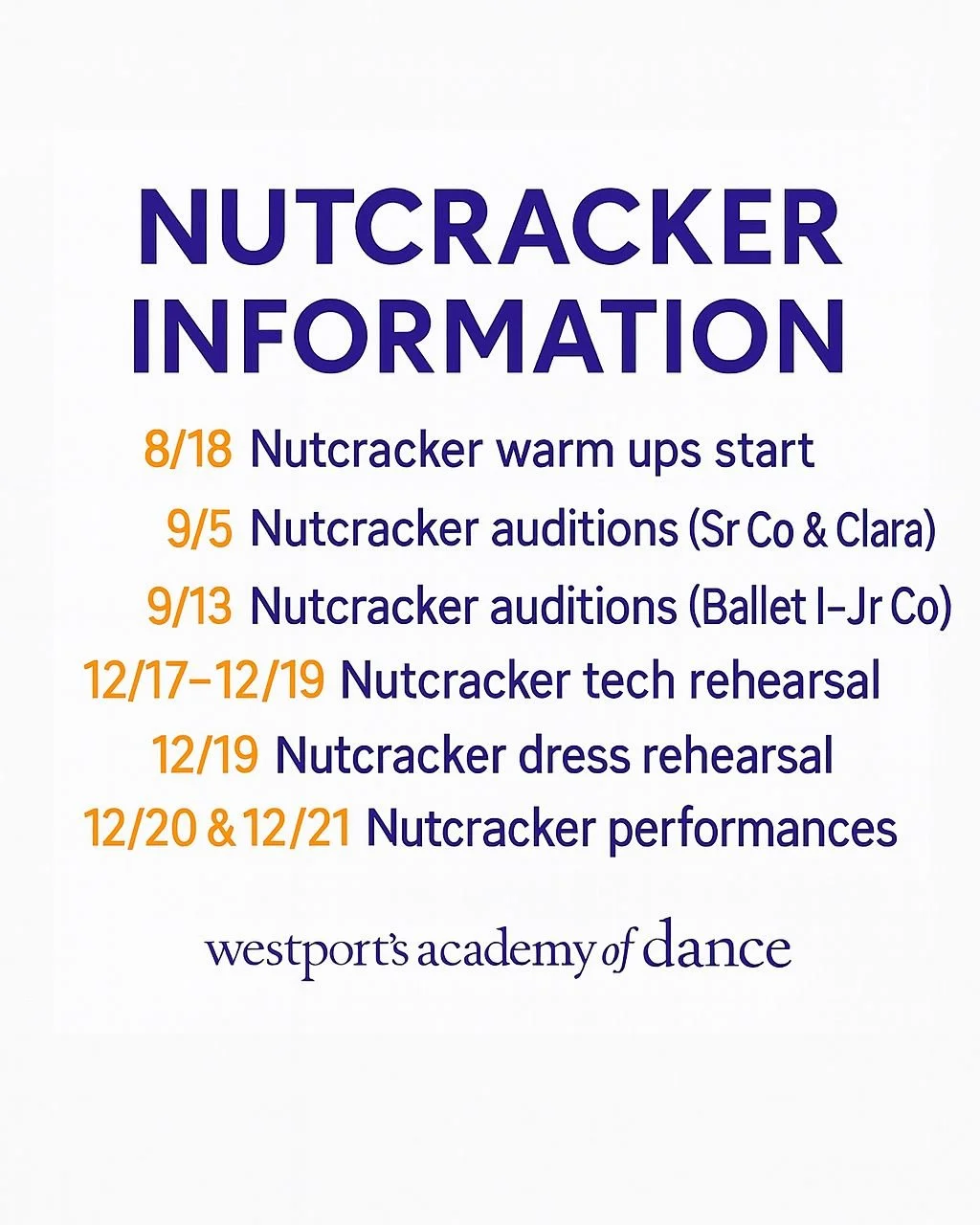 NUTCRACKER INFORMATION

8/18 Nutcracker warm ups start

9/5 Nutcracker auditions (Sr Co & Clara)

9/13 Nutcracker auditions (Ballet I–Jr Co)

12/17–12/19 Nutcracker tech rehearsal

12/19 Nutcracker dress rehearsal

12/20 & 12/21 Nutcracker performances

westport's academy of dance